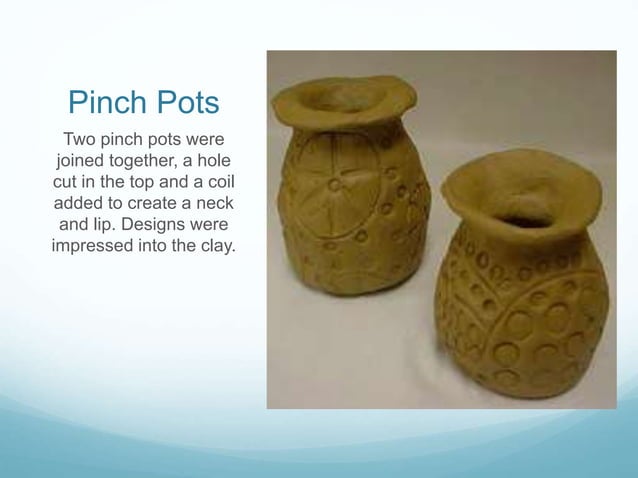 Pinch Pots

Two pinch pots were joined together, a hole cut in the top and a coil added to create a neck and lip. Designs were impressed into the clay.